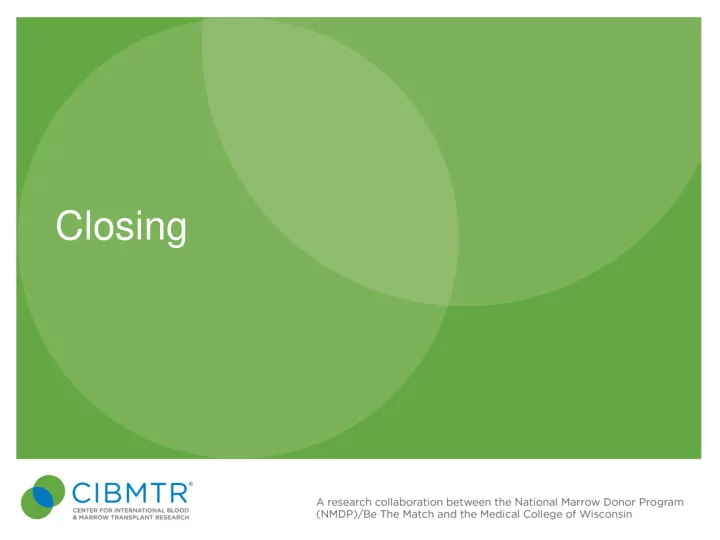 Closing

CIBMTR®
CENTER FOR INTERNATIONAL BLOOD & MARROW TRANSPLANT RESEARCH

A research collaboration between the National Marrow Donor Program (NMDP)/Be The Match and the Medical College of Wisconsin